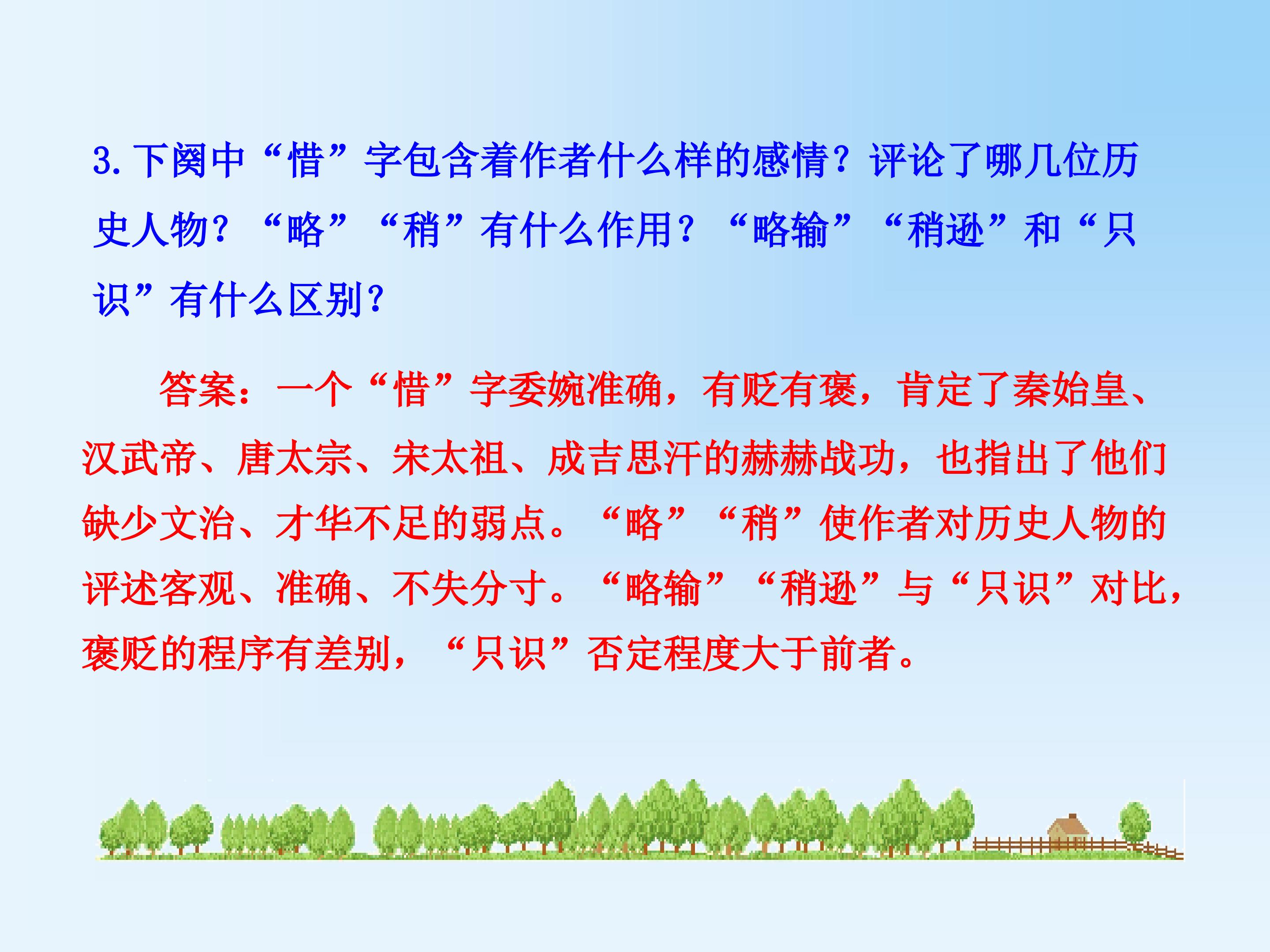 3. 下阕中“惜”字包含着作者什么样的感情？评论了哪几位历史人物？“略”“稍”有什么作用？“略输”“稍逊”和“只识”有什么区别？

答案：一个“惜”字委婉准确，有贬有褒，肯定了秦始皇、汉武帝、唐太宗、宋太祖、成吉思汗的赫赫战功，也指出了他们缺少文治、才华不足的弱点。“略”“稍”使作者对历史人物的评述客观、准确、不失分寸。“略输”“稍逊”与“只识”对比，褒贬的程序有差别，“只识”否定程度大于前者。